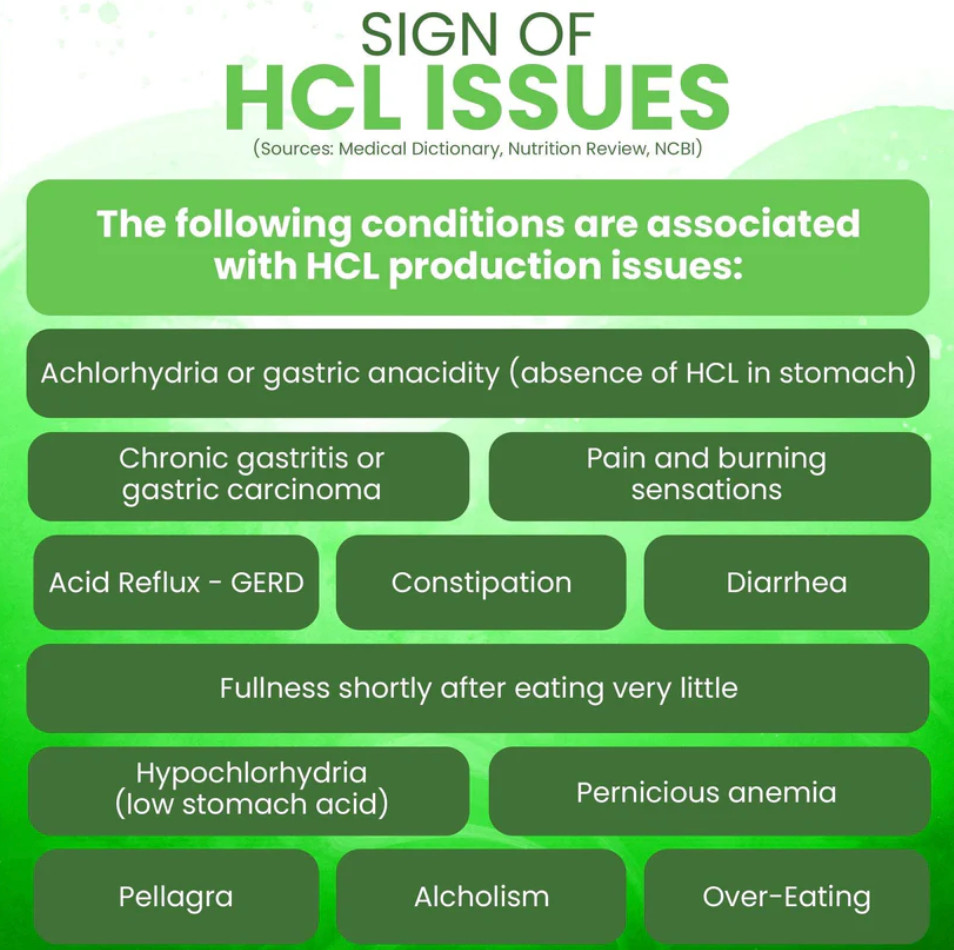 SIGN OF
HCL ISSUES
(Sources: Medical Dictionary, Nutrition Review, NCBI)

The following conditions are associated with HCL production issues:

Achlorhydria or gastric anacidity (absence of HCL in stomach)

Chronic gastritis or gastric carcinoma

Pain and burning sensations

Acid Reflux - GERD

Constipation

Diarrhea

Fullness shortly after eating very little

Hypochlorhydria (low stomach acid)

Pernicious anemia

Pellagra

Alcholism

Over-Eating